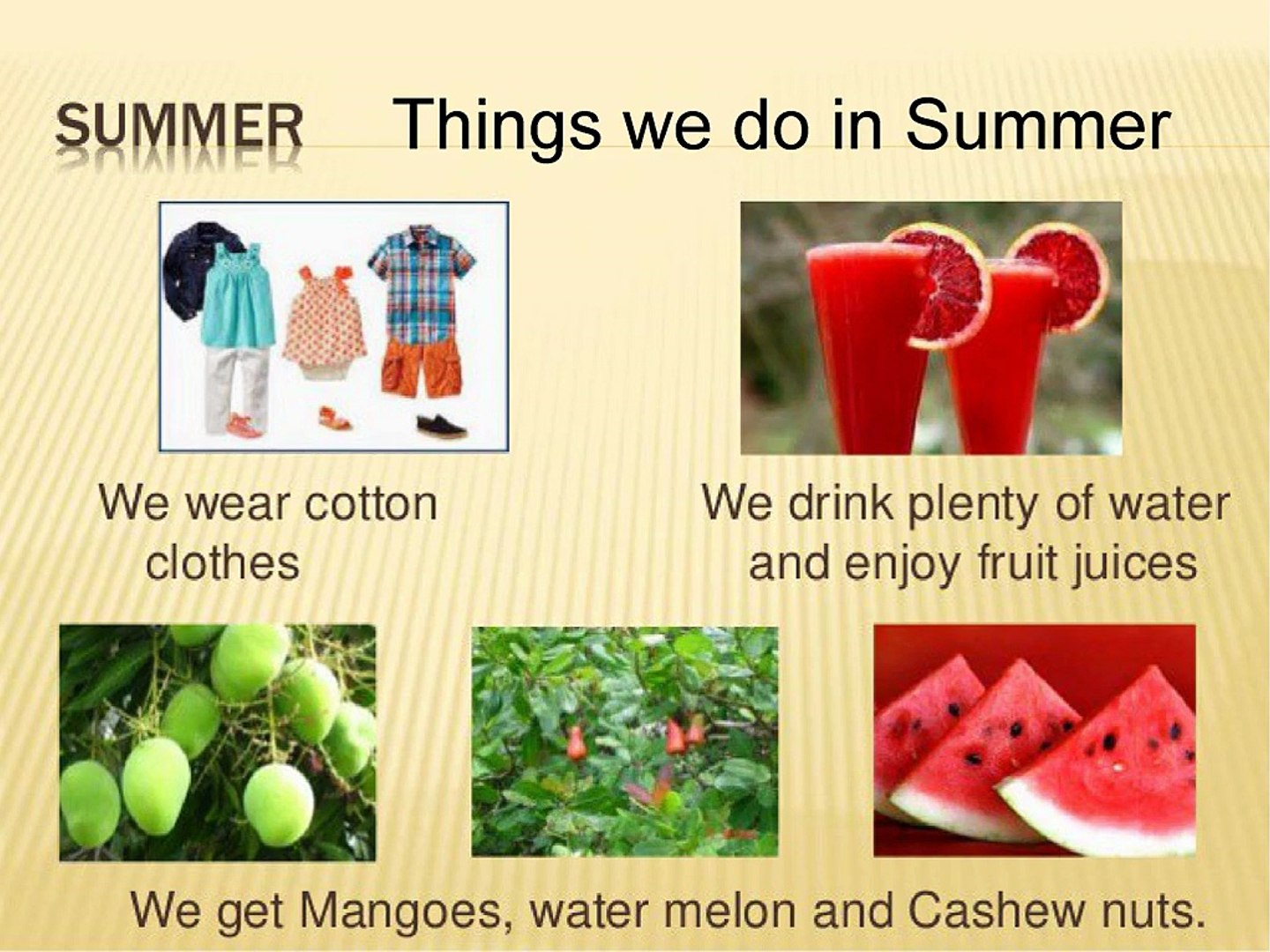 SUMMER

Things we do in Summer

We wear cotton clothes

We drink plenty of water and enjoy fruit juices

We get Mangoes, water melon and Cashew nuts.